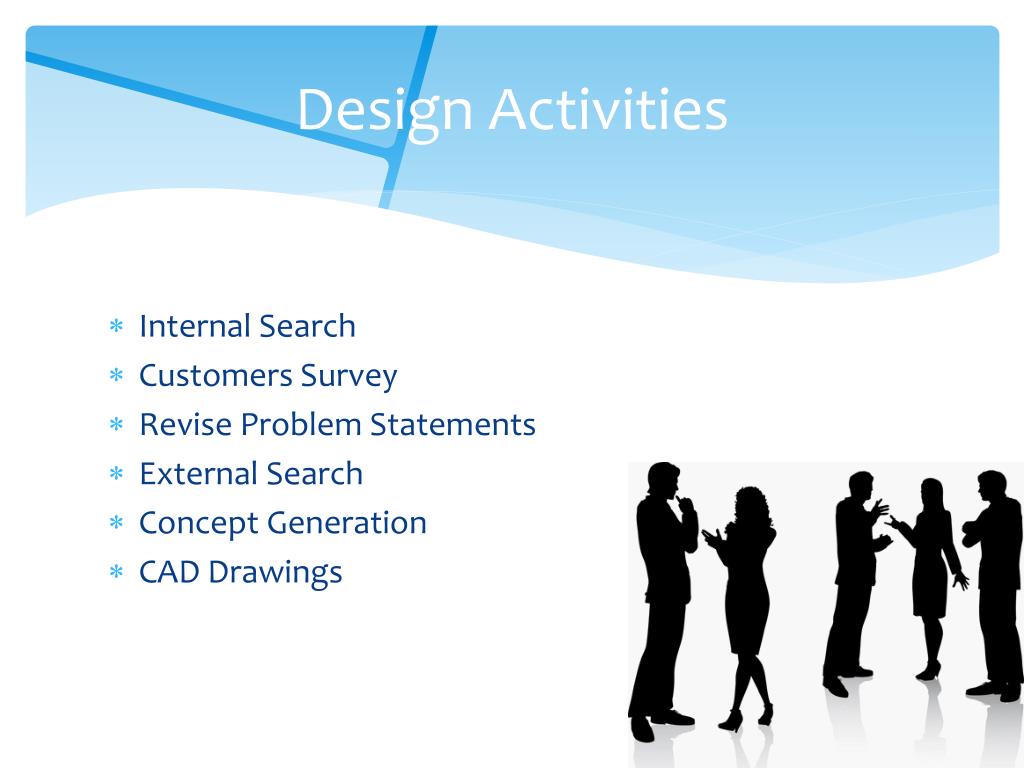 Design Activities

* Internal Search
* Customers Survey
* Revise Problem Statements
* External Search
* Concept Generation
* CAD Drawings